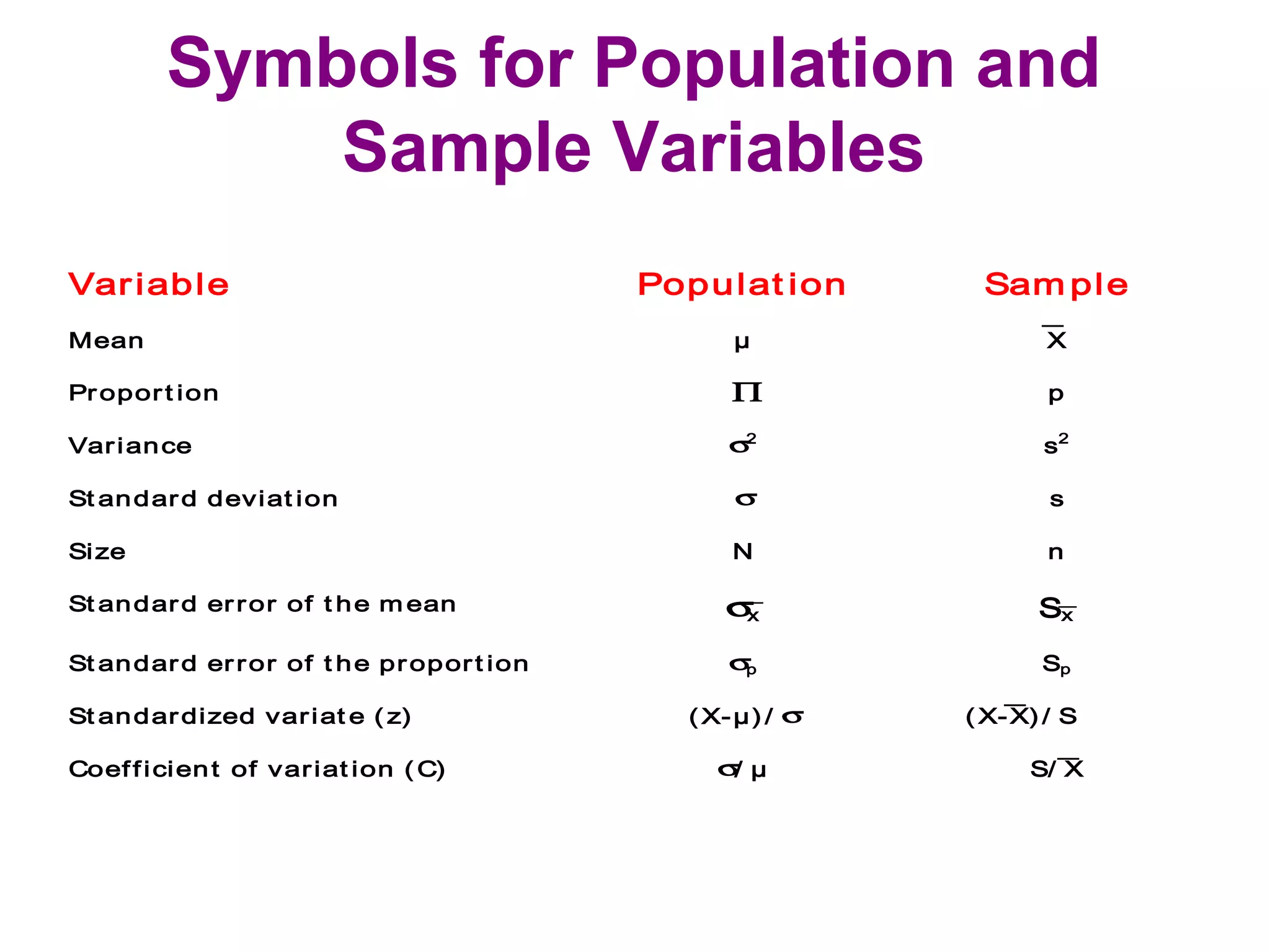 Symbols for Population and Sample Variables

| Variable | Population | Sample |
|---|---|---|
| Mean | $\mu$ | $\overline{X}$ |
| Proportion | $\Pi$ | p |
| Variance | $\sigma^2$ | $s^2$ |
| Standard deviation | $\sigma$ | s |
| Size | N | n |
| Standard error of the mean | $\sigma_{\overline{x}}$ | $S_{\overline{x}}$ |
| Standard error of the proportion | $\sigma_p$ | $S_p$ |
| Standardized variate (z) | $(X-\mu)/\sigma$ | $(X-\overline{X})/S$ |
| Coefficient of variation (C) | $\sigma/\mu$ | $S/\overline{X}$ |